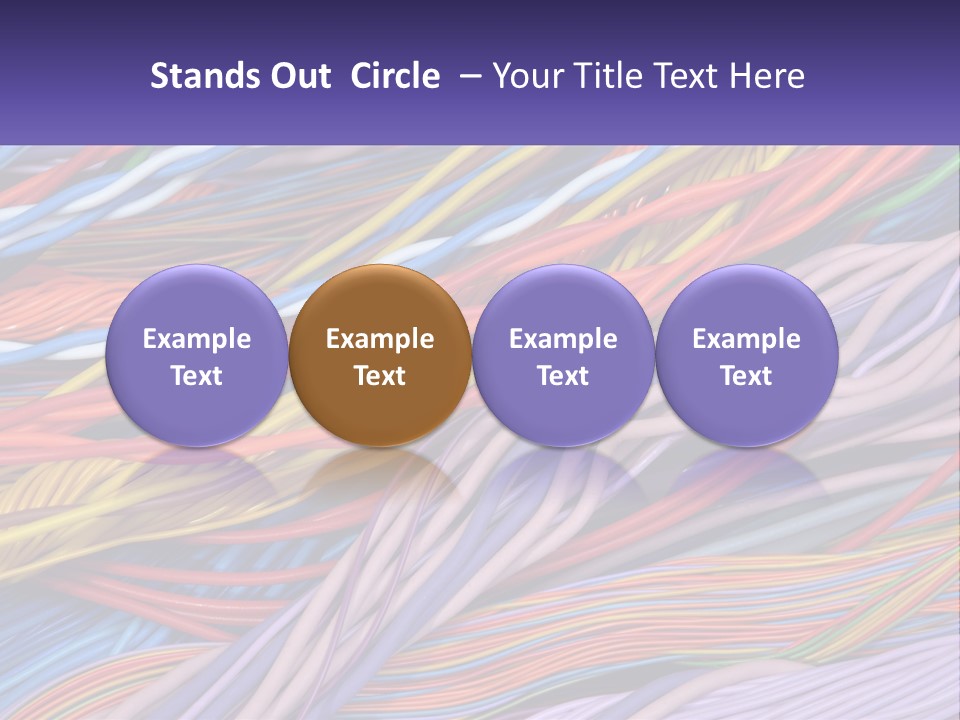 Stands Out Circle – Your Title Text Here

Example Text

Example Text

Example Text

Example Text